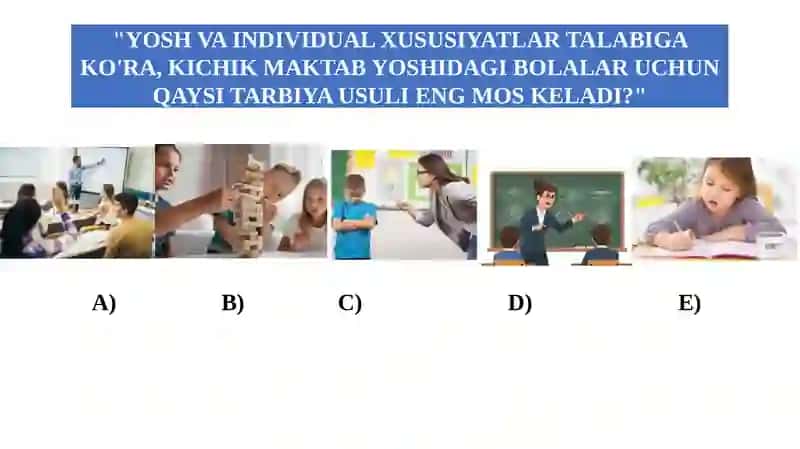 "YOSH VA INDIVIDUAL XUSUSIYATLAR TALABIGA KO'RA, KICHIK MAKTAB YOSHIDAGI BOLALAR UCHUN QAYSI TARBIYA USULI ENG MOS KELADI?"

A)

B)

C)

D)

E)